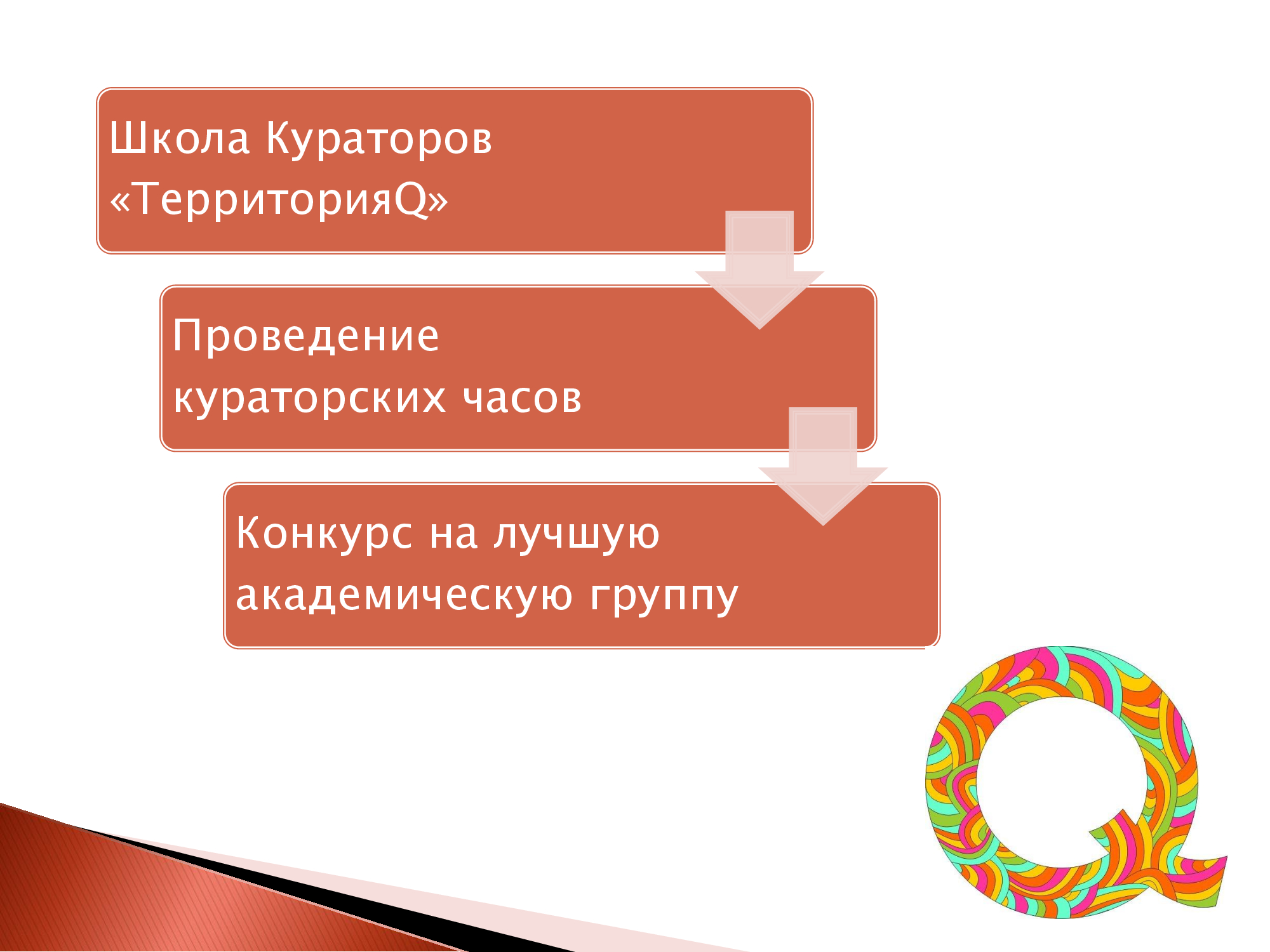 Школа Кураторов «ТерриторияQ»

Проведение кураторских часов

Конкурс на лучшую академическую группу